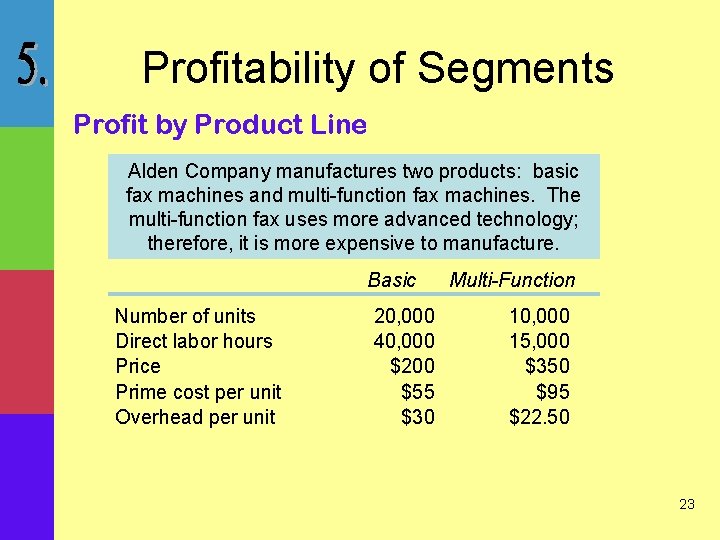 5.

Profitability of Segments

Profit by Product Line

Alden Company manufactures two products: basic fax machines and multi-function fax machines. The multi-function fax uses more advanced technology; therefore, it is more expensive to manufacture.

| | Basic | Multi-Function |
|---|---|---|
| Number of units | 20,000 | 10,000 |
| Direct labor hours | 40,000 | 15,000 |
| Price | \$200 | \$350 |
| Prime cost per unit | \$55 | \$95 |
| Overhead per unit | \$30 | \$22.50 |

23